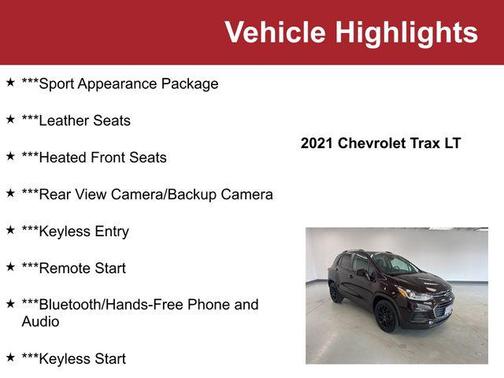 Vehicle Highlights

★ ***Sport Appearance Package

★ ***Leather Seats

★ ***Heated Front Seats

★ ***Rear View Camera/Backup Camera

★ ***Keyless Entry

★ ***Remote Start

★ ***Bluetooth/Hands-Free Phone and Audio

★ ***Keyless Start

2021 Chevrolet Trax LT